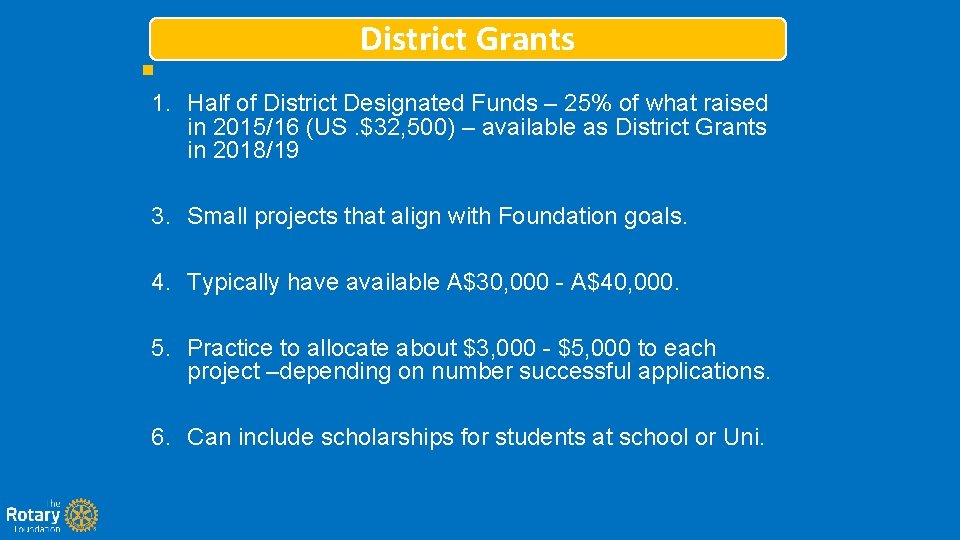 District Grants

1. Half of District Designated Funds – 25% of what raised in 2015/16 (US .$32,500) – available as District Grants in 2018/19

3. Small projects that align with Foundation goals.

4. Typically have available A$30,000 - A$40,000.

5. Practice to allocate about $3,000 - $5,000 to each project –depending on number successful applications.

6. Can include scholarships for students at school or Uni.

The Rotary Foundation